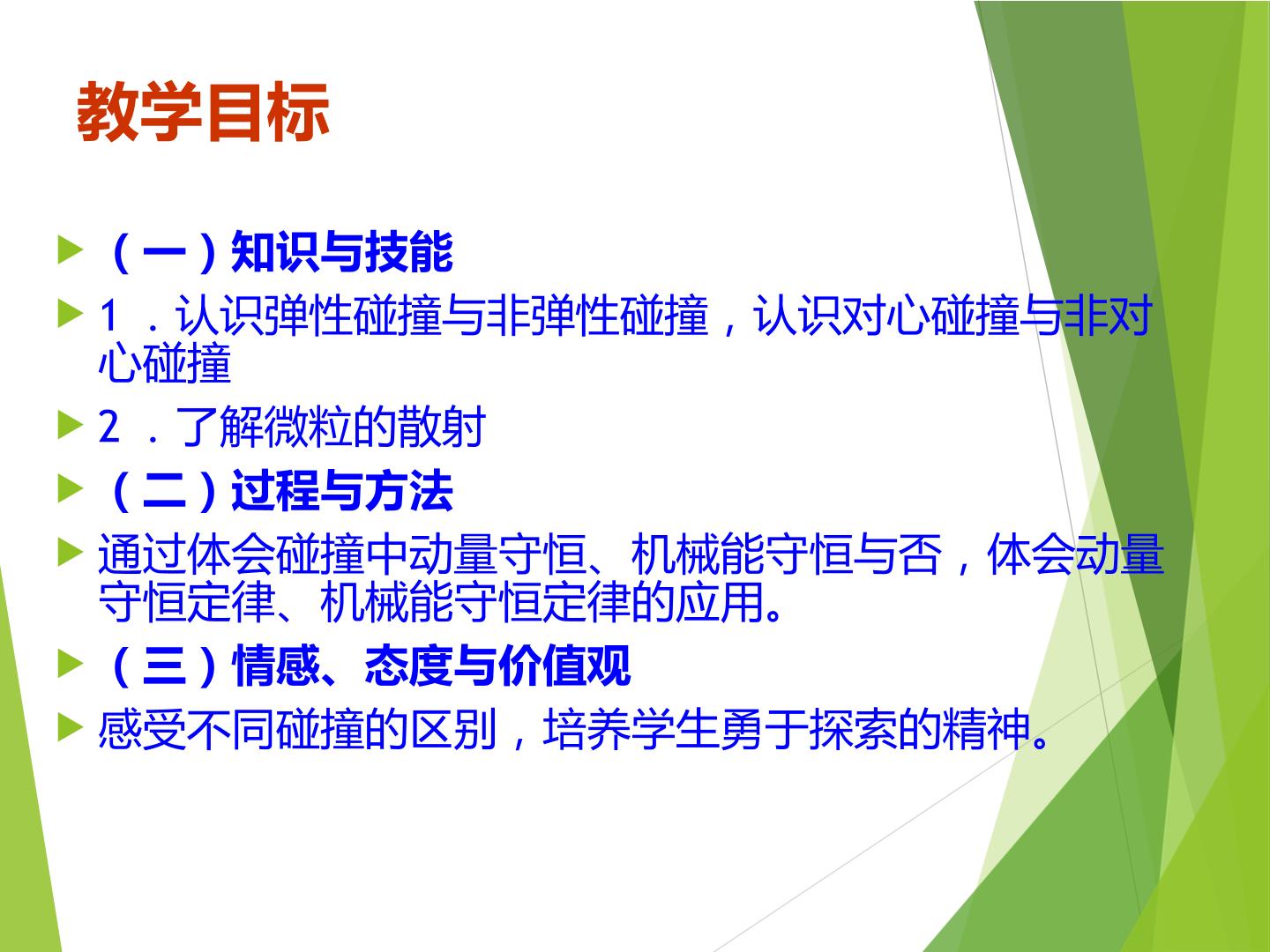 教学目标

（一）知识与技能

1．认识弹性碰撞与非弹性碰撞，认识对心碰撞与非对心碰撞

2．了解微粒的散射

（二）过程与方法

通过体会碰撞中动量守恒、机械能守恒与否，体会动量守恒定律、机械能守恒定律的应用。

（三）情感、态度与价值观

感受不同碰撞的区别，培养学生勇于探索的精神。